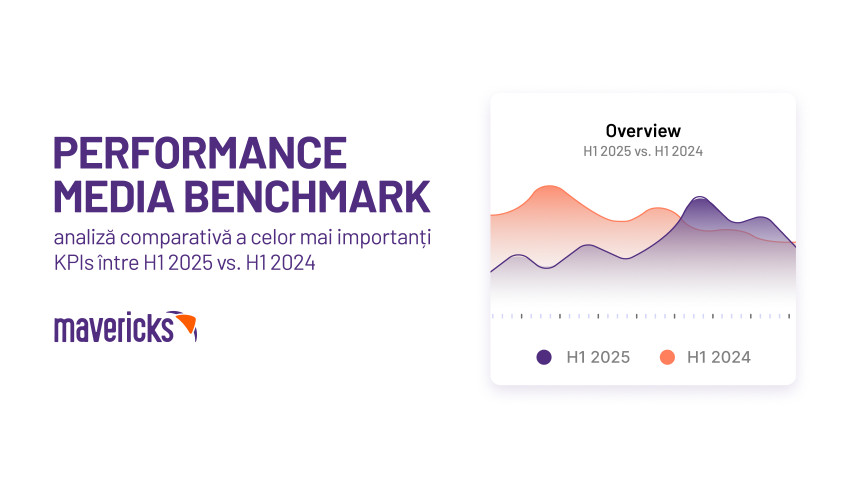 PERFORMANCE MEDIA BENCHMARK

analiză comparativă a celor mai importanți KPIs între H1 2025 vs. H1 2024

mavericks

Overview

H1 2025 vs. H1 2024

H1 2025

H1 2024